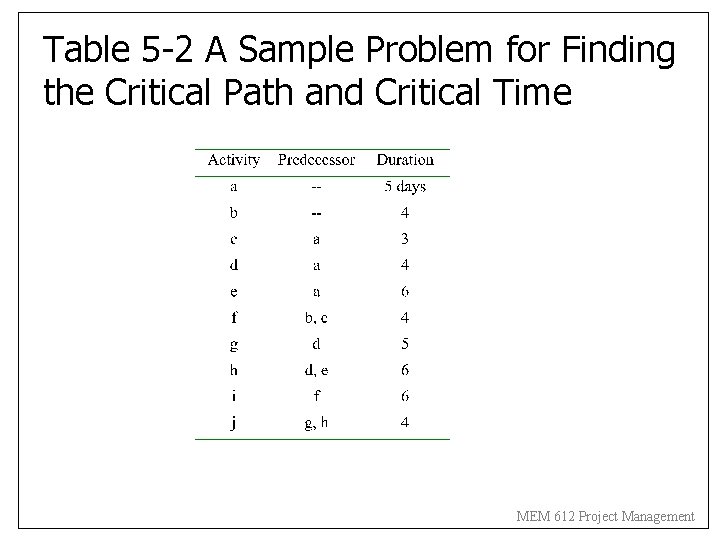 Table 5-2 A Sample Problem for Finding the Critical Path and Critical Time

| Activity | Predecessor | Duration |
|---|---|---|
| a | -- | 5 days |
| b | -- | 4 |
| c | a | 3 |
| d | a | 4 |
| e | a | 6 |
| f | b, c | 4 |
| g | d | 5 |
| h | d, e | 6 |
| i | f | 6 |
| j | g, h | 4 |

MEM 612 Project Management